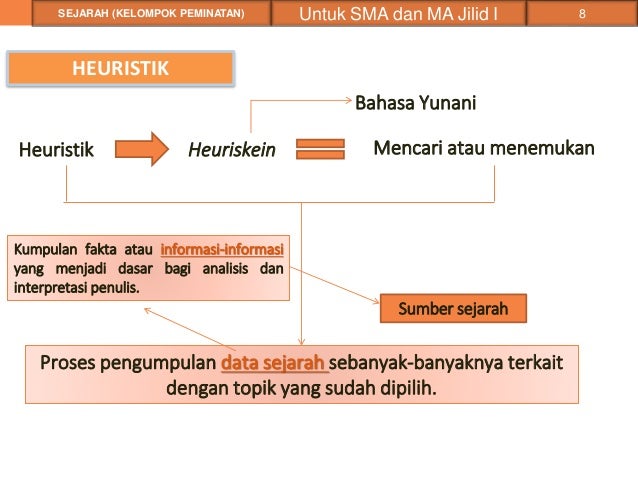 SEJARAH (KELOMPOK PEMINATAN) Untuk SMA dan MA Jilid I 8

HEURISTIK

Bahasa Yunani

Heuristik Heuriskein Mencari atau menemukan

Kumpulan fakta atau informasi-informasi yang menjadi dasar bagi analisis dan interpretasi penulis.

Sumber sejarah

Proses pengumpulan data sejarah sebanyak-banyaknya terkait dengan topik yang sudah dipilih.